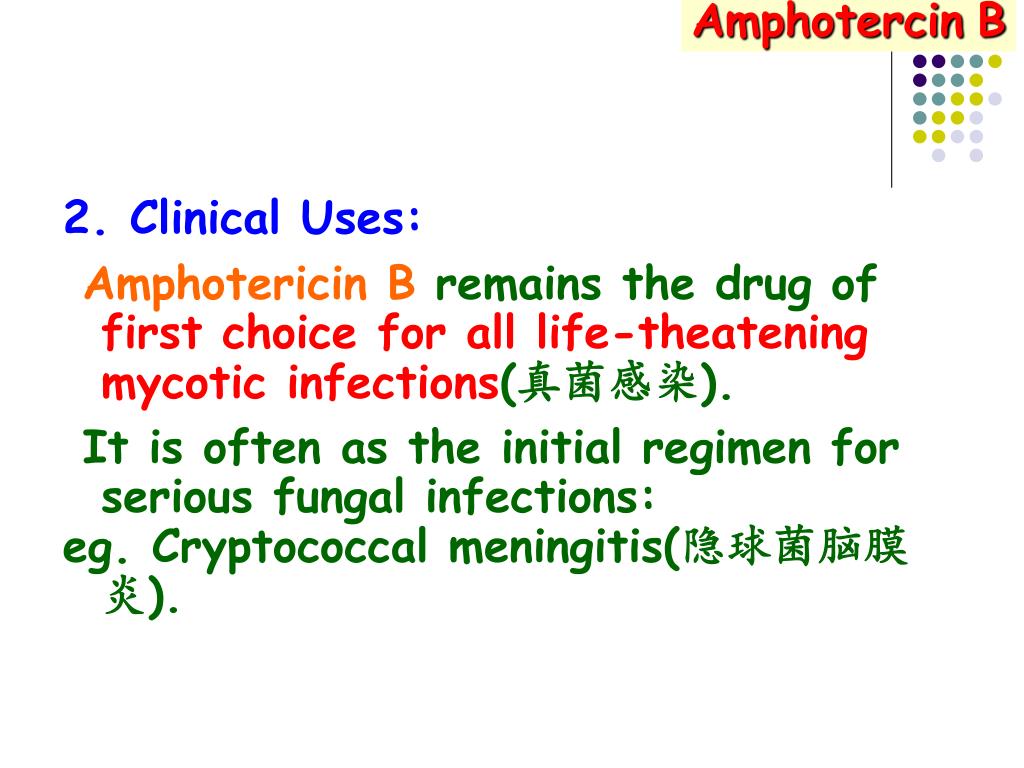 Amphotercin B

2. Clinical Uses:

Amphotericin B remains the drug of first choice for all life-theatening mycotic infections(真菌感染).

It is often as the initial regimen for serious fungal infections:

eg. Cryptococcal meningitis(隐球菌脑膜炎).